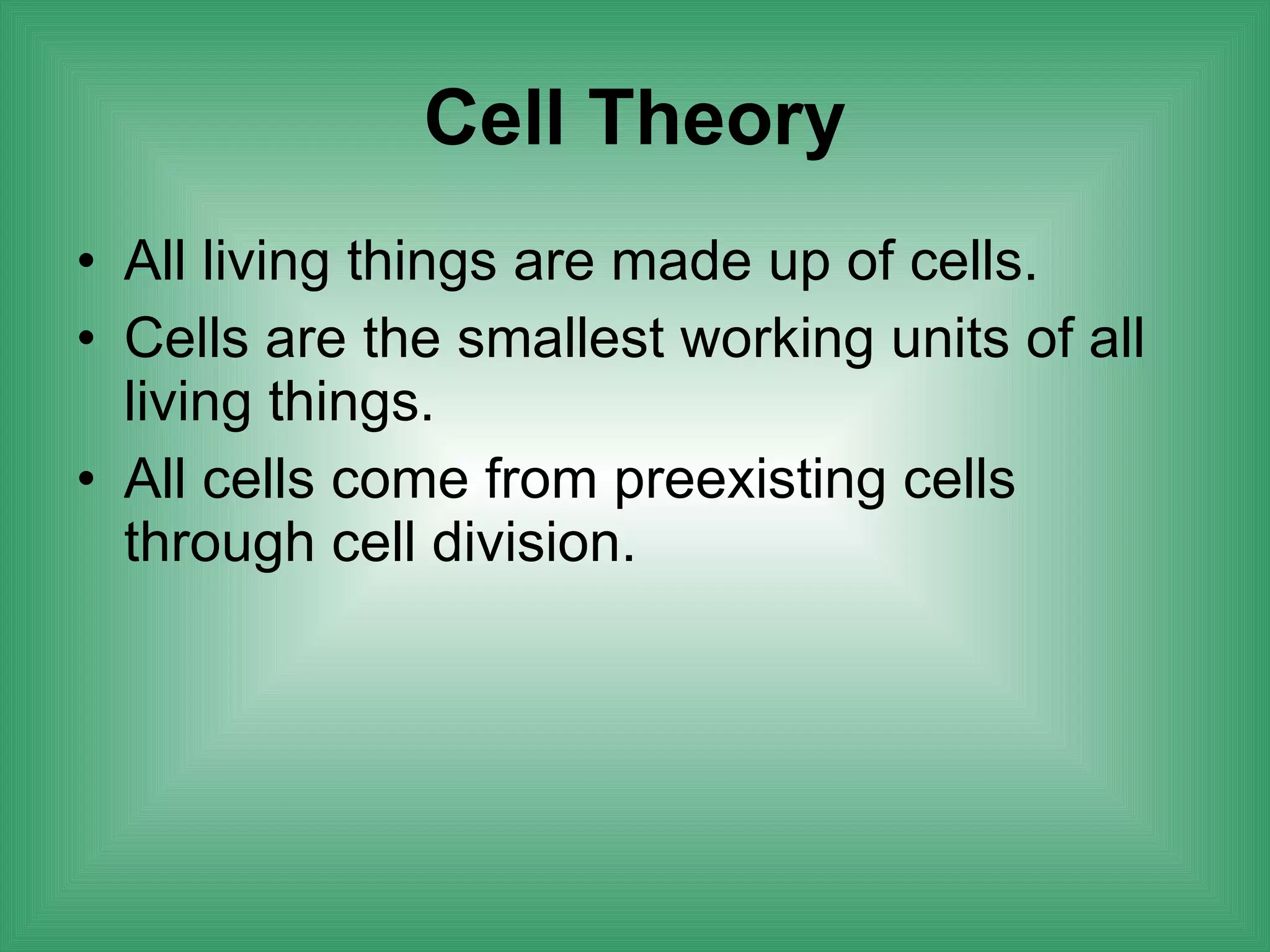 Cell Theory

• All living things are made up of cells.
• Cells are the smallest working units of all living things.
• All cells come from preexisting cells through cell division.